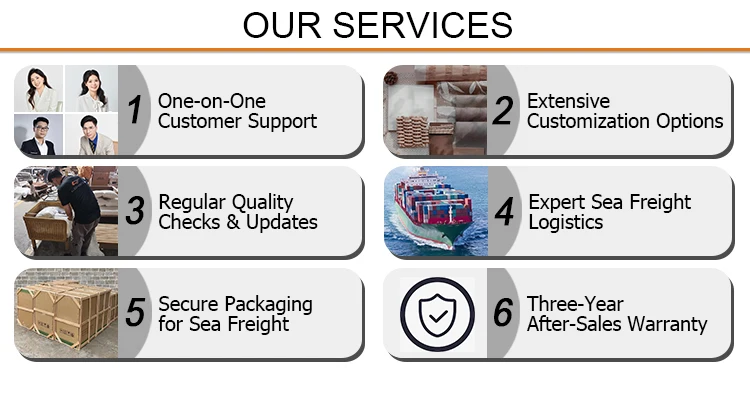 OUR SERVICES

1 One-on-One Customer Support

2 Extensive Customization Options

3 Regular Quality Checks & Updates

4 Expert Sea Freight Logistics

5 Secure Packaging for Sea Freight

6 Three-Year After-Sales Warranty